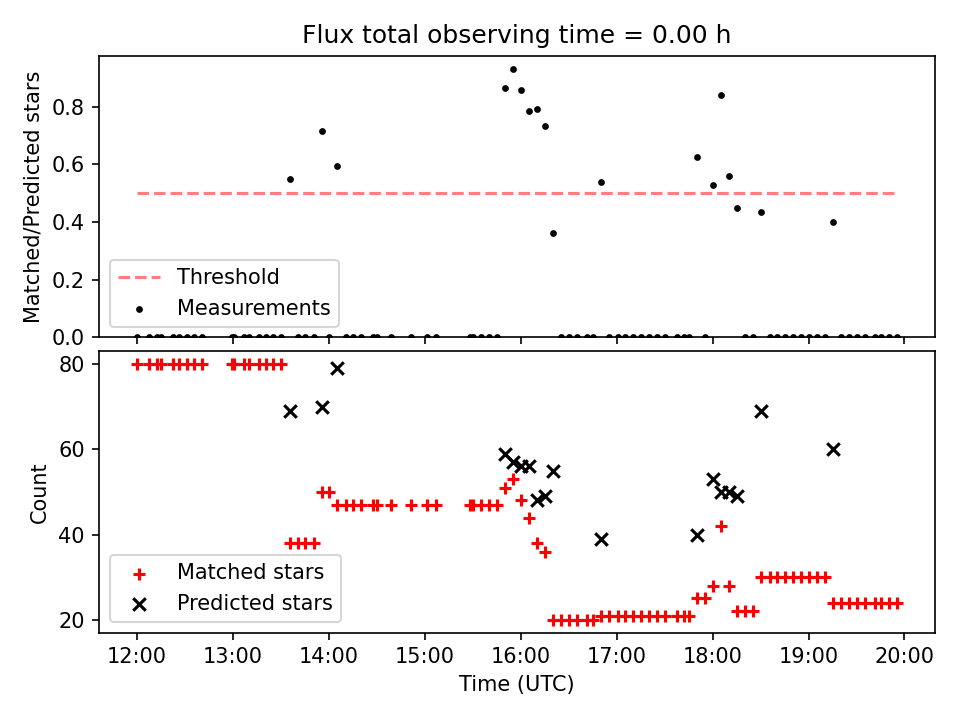 Flux total observing time = 0.00 h

Matched/Predicted stars

0.8
0.6
0.4
0.2
0.0

Threshold
Measurements

Count

80
60
40
20

Matched stars
Predicted stars

12:00
13:00
14:00
15:00
16:00
17:00
18:00
19:00
20:00

Time (UTC)